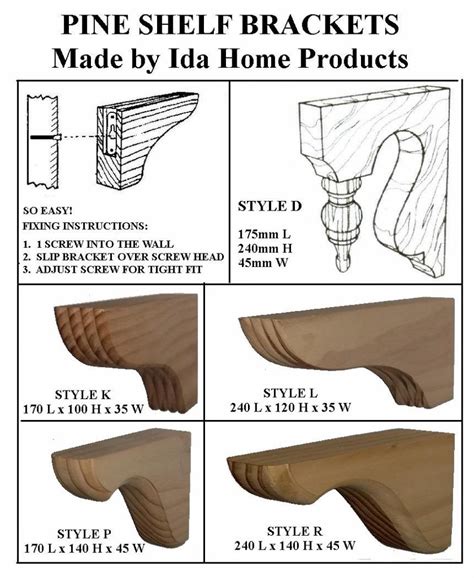 PINE SHELF BRACKETS
Made by Ida Home Products

SO EASY!
FIXING INSTRUCTIONS:
1. 1 SCREW INTO THE WALL
2. SLIP BRACKET OVER SCREW HEAD
3. ADJUST SCREW FOR TIGHT FIT

STYLE D
175mm L
240mm H
45mm W

STYLE K
170 L x 100 H x 35 W

STYLE L
240 L x 120 H x 35 W

STYLE P
170 L x 140 H x 45 W

STYLE R
240 L x 140 H x 45 W